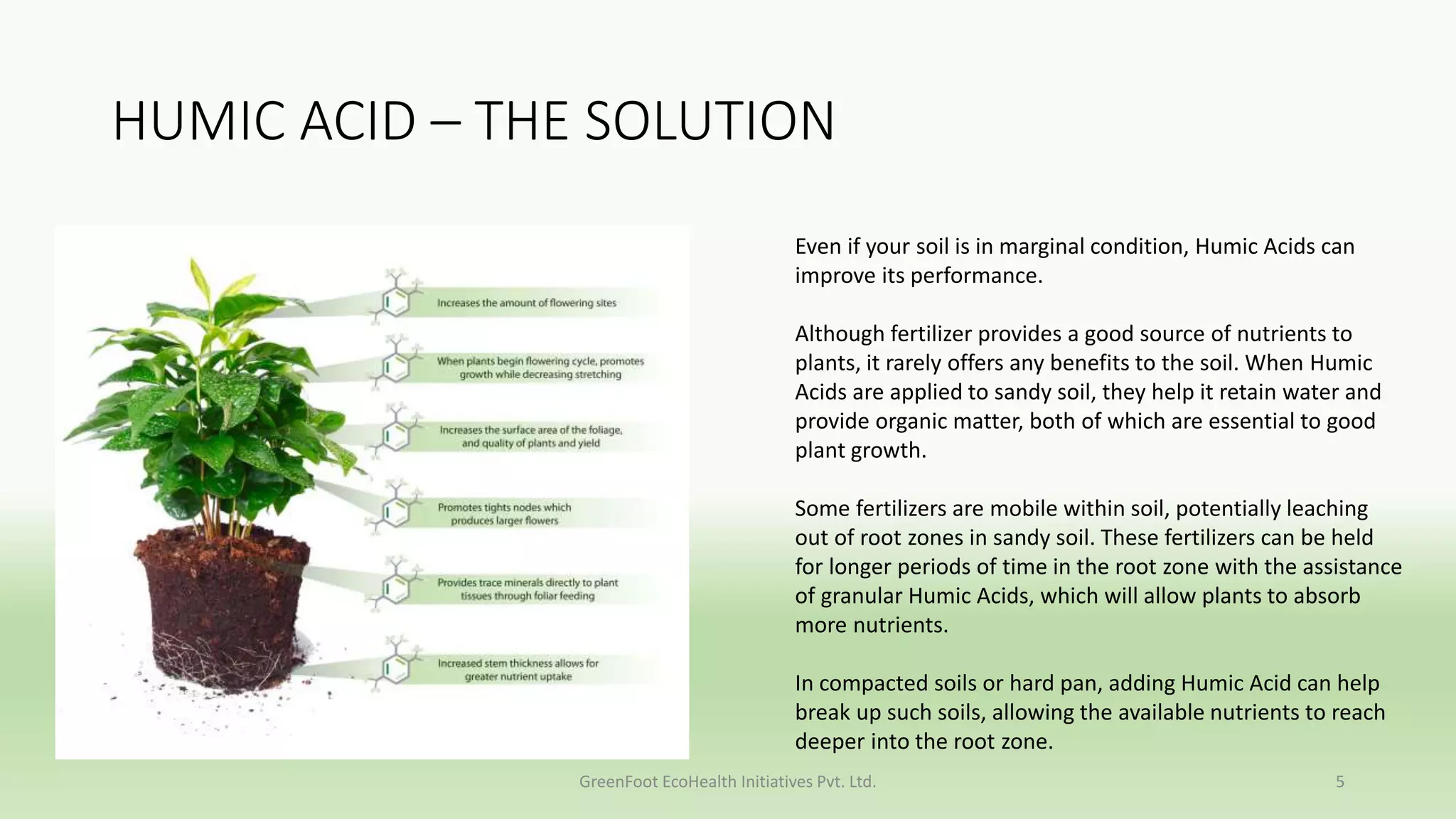 HUMIC ACID – THE SOLUTION

Increases the amount of flowering sites

When plants begin flowering cycle, promotes growth while decreasing stretching

Increases the surface area of the foliage, and quality of plants and yield

Promotes tights nodes which produces larger flowers

Provides trace minerals directly to plant tissues through foliar feeding

Increased stem thickness allows for greater nutrient uptake

Even if your soil is in marginal condition, Humic Acids can improve its performance.

Although fertilizer provides a good source of nutrients to plants, it rarely offers any benefits to the soil. When Humic Acids are applied to sandy soil, they help it retain water and provide organic matter, both of which are essential to good plant growth.

Some fertilizers are mobile within soil, potentially leaching out of root zones in sandy soil. These fertilizers can be held for longer periods of time in the root zone with the assistance of granular Humic Acids, which will allow plants to absorb more nutrients.

In compacted soils or hard pan, adding Humic Acid can help break up such soils, allowing the available nutrients to reach deeper into the root zone.

GreenFoot EcoHealth Initiatives Pvt. Ltd.

5